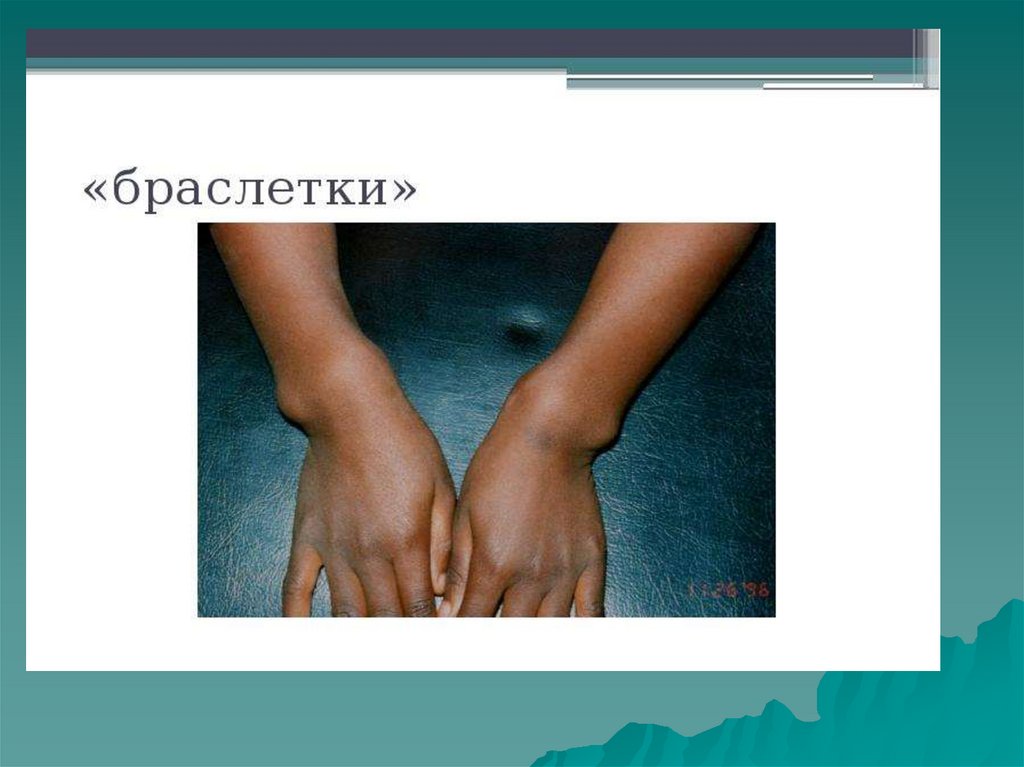 «браслетки»

11 26 '96